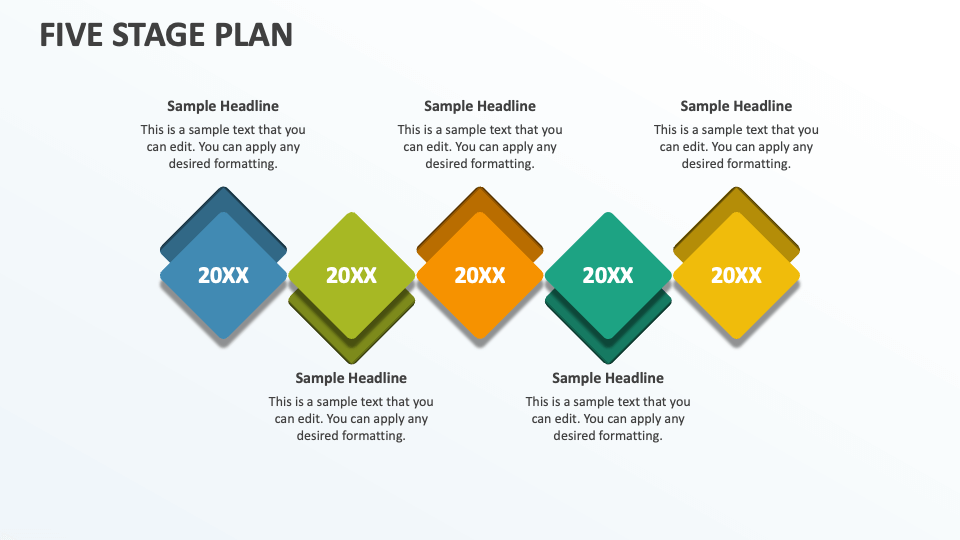 FIVE STAGE PLAN

Sample Headline
This is a sample text that you can edit. You can apply any desired formatting.

Sample Headline
This is a sample text that you can edit. You can apply any desired formatting.

Sample Headline
This is a sample text that you can edit. You can apply any desired formatting.

20XX

20XX

20XX

20XX

20XX

Sample Headline
This is a sample text that you can edit. You can apply any desired formatting.

Sample Headline
This is a sample text that you can edit. You can apply any desired formatting.